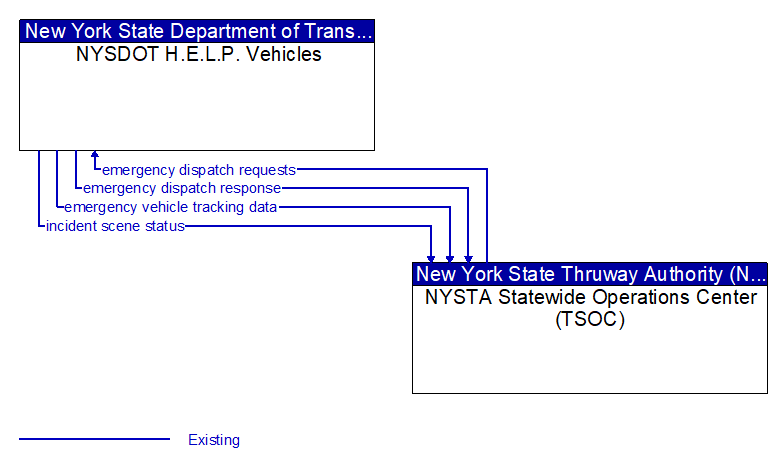 New York State Department of Trans...
NYSDOT H.E.L.P. Vehicles

emergency dispatch requests
emergency dispatch response
emergency vehicle tracking data
incident scene status

New York State Thruway Authority (N...
NYSTA Statewide Operations Center (TSOC)

Existing